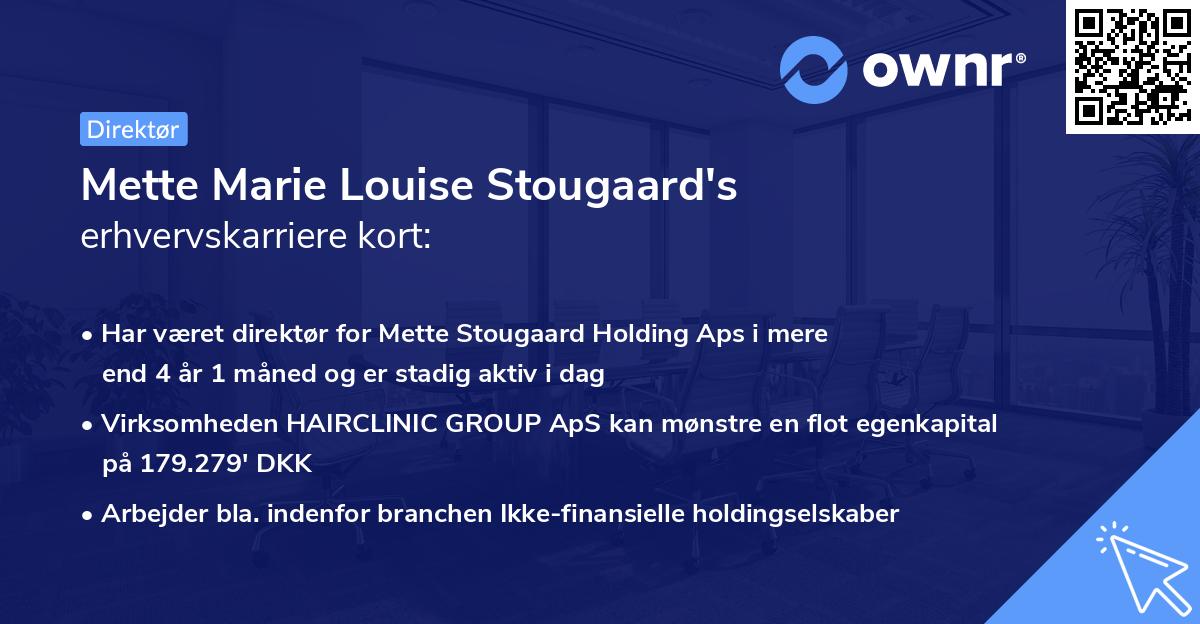 ownr®

Direktør

Mette Marie Louise Stougaard's
erhvervskarriere kort:

• Har været direktør for Mette Stougaard Holding Aps i mere end 4 år 1 måned og er stadig aktiv i dag

• Virksomheden HAIRCLINIC GROUP ApS kan mønstre en flot egenkapital på 179.279' DKK

• Arbejder bla. indenfor branchen Ikke-finansielle holdingselskaber